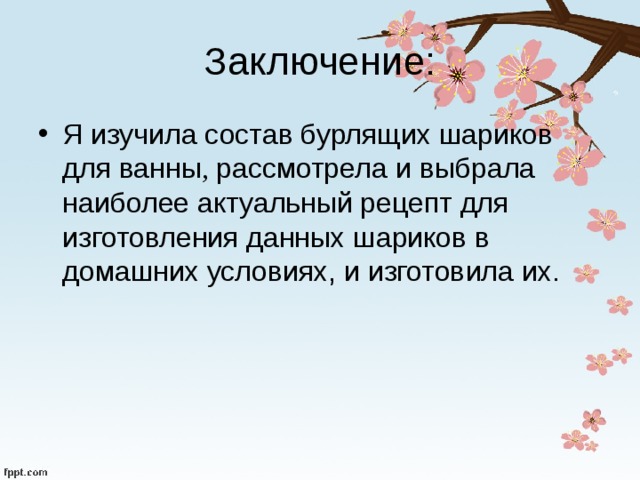 Заключение:

• Я изучила состав бурлящих шариков для ванны, рассмотрела и выбрала наиболее актуальный рецепт для изготовления данных шариков в домашних условиях, и изготовила их.

fppt.com